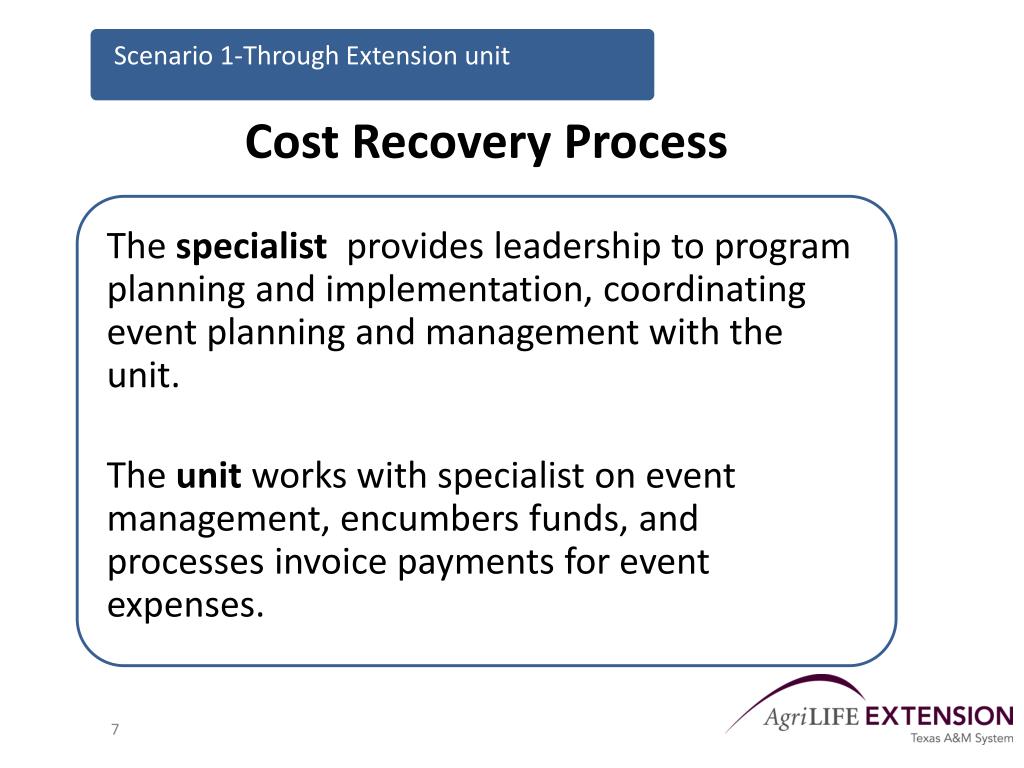 Scenario 1-Through Extension unit

Cost Recovery Process

The specialist provides leadership to program planning and implementation, coordinating event planning and management with the unit.

The unit works with specialist on event management, encumbers funds, and processes invoice payments for event expenses.

7

AgriLIFE EXTENSION
Texas A&M System